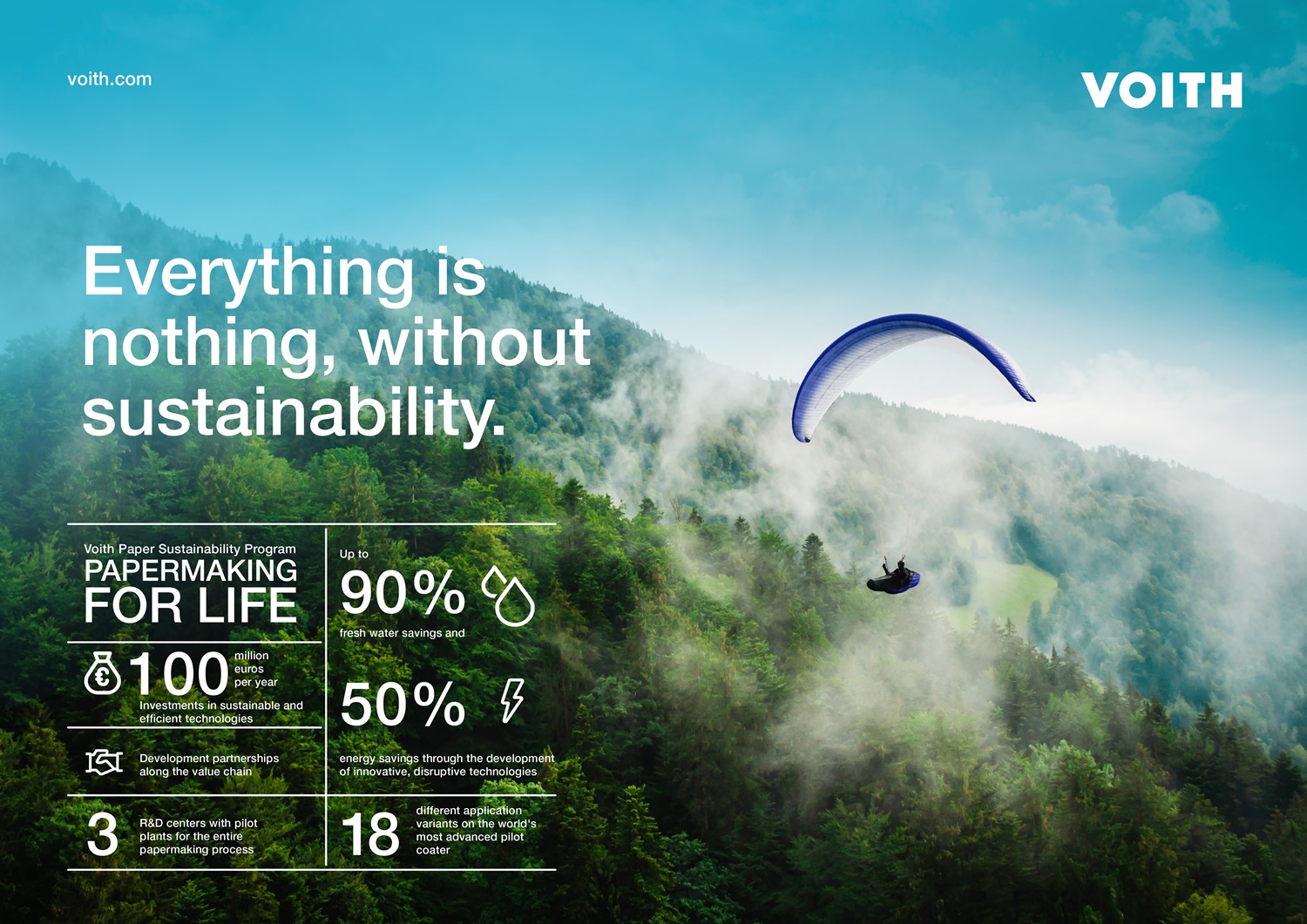 voith.com

VOITH

Everything is nothing, without sustainability.

Voith Paper Sustainability Program
PAPERMAKING FOR LIFE

100 million euros per year
Investments in sustainable and efficient technologies

Development partnerships along the value chain

3 R&D centers with pilot plants for the entire papermaking process

Up to
90%
fresh water savings and

50%
energy savings through the development of innovative, disruptive technologies

18 different application variants on the world's most advanced pilot coater